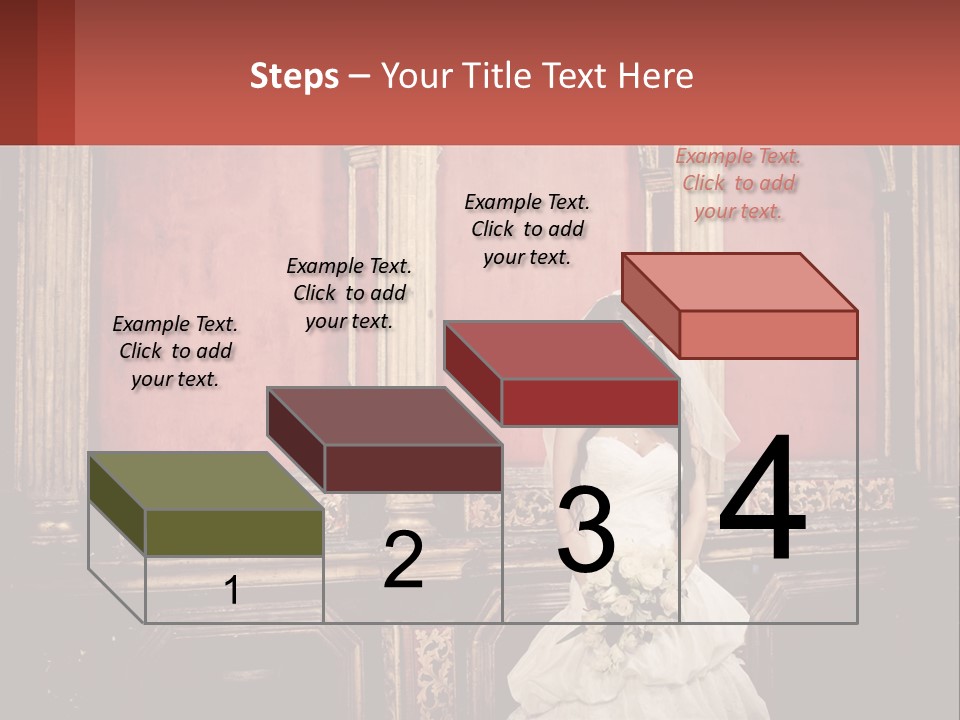 Steps – Your Title Text Here

Example Text. Click to add your text.

Example Text. Click to add your text.

Example Text. Click to add your text.

Example Text. Click to add your text.

1

2

3

4